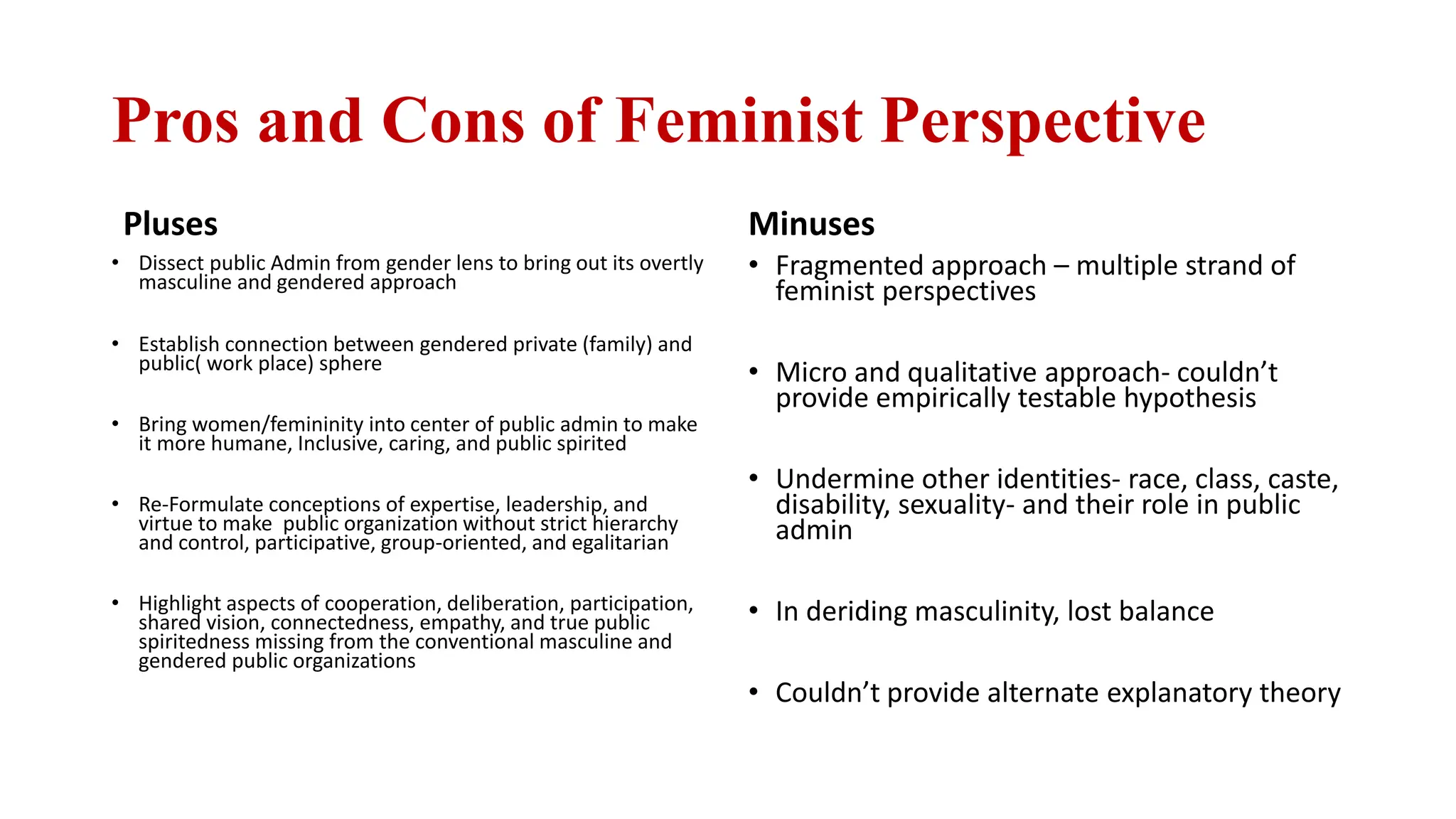 Pros and Cons of Feminist Perspective

Pluses

• Dissect public Admin from gender lens to bring out its overtly masculine and gendered approach

• Establish connection between gendered private (family) and public( work place) sphere

• Bring women/femininity into center of public admin to make it more humane, Inclusive, caring, and public spirited

• Re-Formulate conceptions of expertise, leadership, and virtue to make public organization without strict hierarchy and control, participative, group-oriented, and egalitarian

• Highlight aspects of cooperation, deliberation, participation, shared vision, connectedness, empathy, and true public spiritedness missing from the conventional masculine and gendered public organizations

Minuses

• Fragmented approach – multiple strand of feminist perspectives

• Micro and qualitative approach- couldn't provide empirically testable hypothesis

• Undermine other identities- race, class, caste, disability, sexuality- and their role in public admin

• In deriding masculinity, lost balance

• Couldn't provide alternate explanatory theory